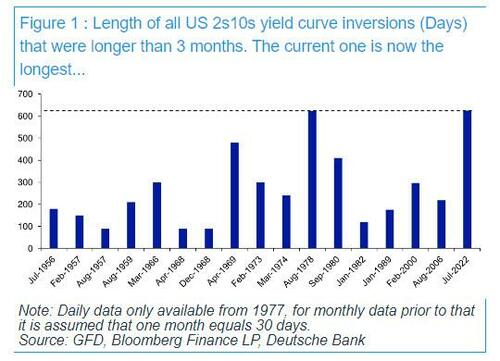 Figure 1 : Length of all US 2s10s yield curve inversions (Days) that were longer than 3 months. The current one is now the longest...

700
600
500
400
300
200
100
0

Jul-1956
Feb-1957
Aug-1957
Aug-1959
Mar-1966
Apr-1968
Dec-1968
Apr-1969
Feb-1973
Mar-1974
Aug-1978
Sep-1980
Jan-1982
Jan-1989
Feb-2000
Aug-2006
Jul-2022

Note: Daily data only available from 1977, for monthly data prior to that it is assumed that one month equals 30 days.
Source: GFD, Bloomberg Finance LP, Deutsche Bank